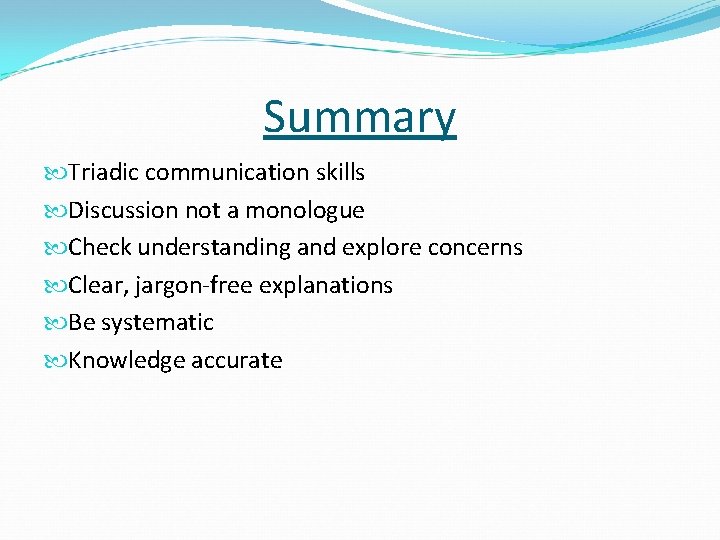 Summary

Triadic communication skills

Discussion not a monologue

Check understanding and explore concerns

Clear, jargon-free explanations

Be systematic

Knowledge accurate